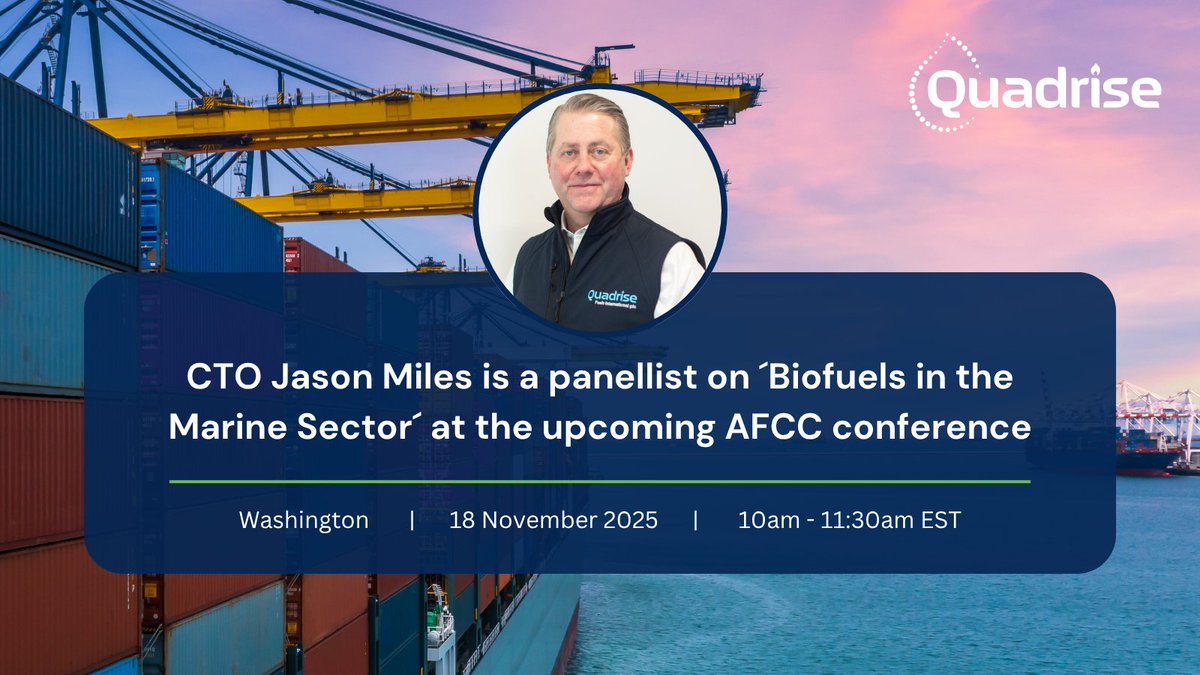 Quadrise

Quadrise
Fuels International plc

CTO Jason Miles is a panellist on ´Biofuels in the Marine Sector´ at the upcoming AFCC conference

Washington | 18 November 2025 | 10am - 11:30am EST